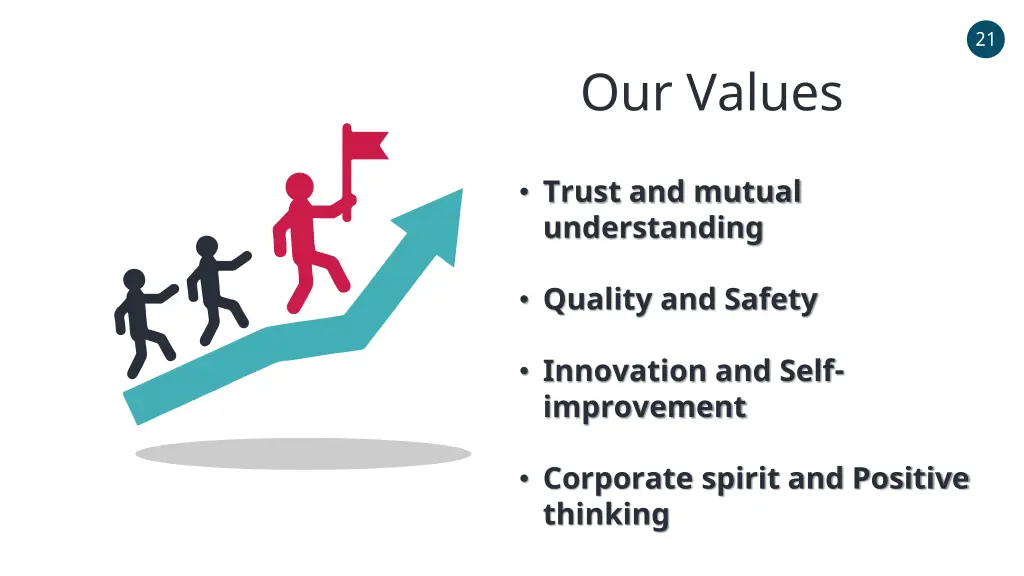 21

Our Values

• Trust and mutual understanding

• Quality and Safety

• Innovation and Self-improvement

• Corporate spirit and Positive thinking